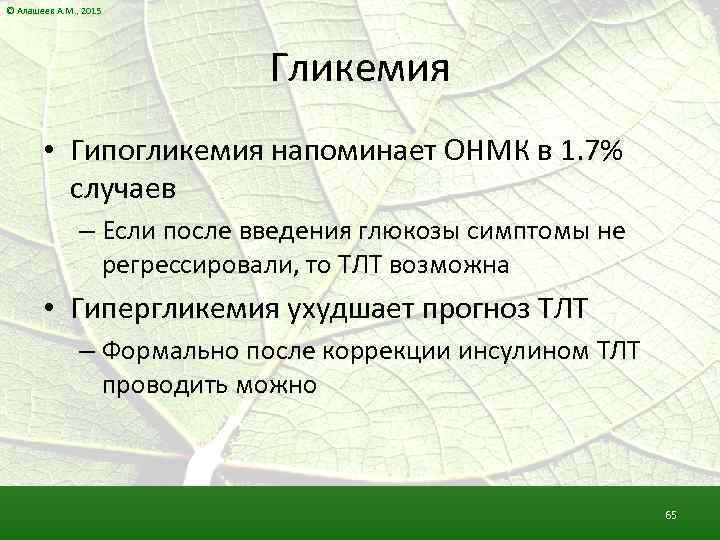 © Алашеев А.М., 2015

Гликемия

• Гипогликемия напоминает ОНМК в 1.7% случаев
– Если после введения глюкозы симптомы не регрессировали, то ТЛТ возможна

• Гипергликемия ухудшает прогноз ТЛТ
– Формально после коррекции инсулином ТЛТ проводить можно

65